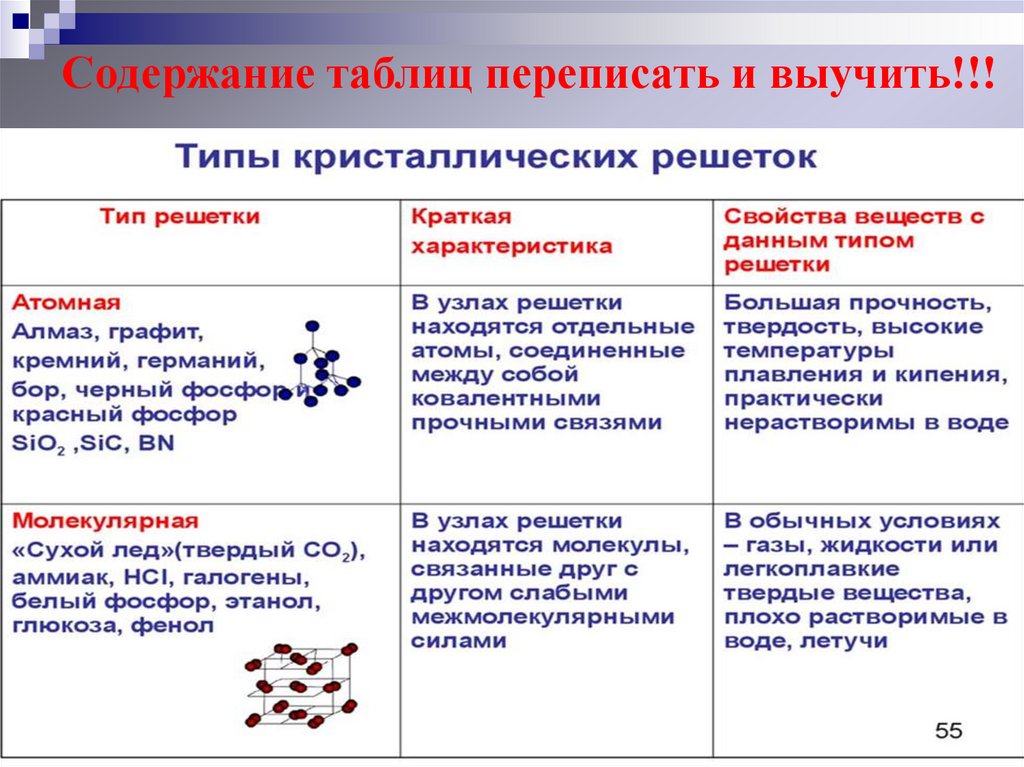 Содержание таблиц переписать и выучить!!!

Типы кристаллических решеток

| Тип решетки | Краткая характеристика | Свойства веществ с данным типом решетки |
|---|---|---|
| Атомная Алмаз, графит, кремний, германий, бор, черный фосфор и красный фосфор $SiO_2$ ,SiC, BN | В узлах решетки находятся отдельные атомы, соединенные между собой ковалентными прочными связями | Большая прочность, твердость, высокие температуры плавления и кипения, практически нерастворимы в воде |
| Молекулярная «Сухой лед»(твердый $CO_2$), аммиак, HCl, галогены, белый фосфор, этанол, глюкоза, фенол | В узлах решетки находятся молекулы, связанные друг с другом слабыми межмолекулярными силами | В обычных условиях – газы, жидкости или легкоплавкие твердые вещества, плохо растворимые в воде, летучи |

55